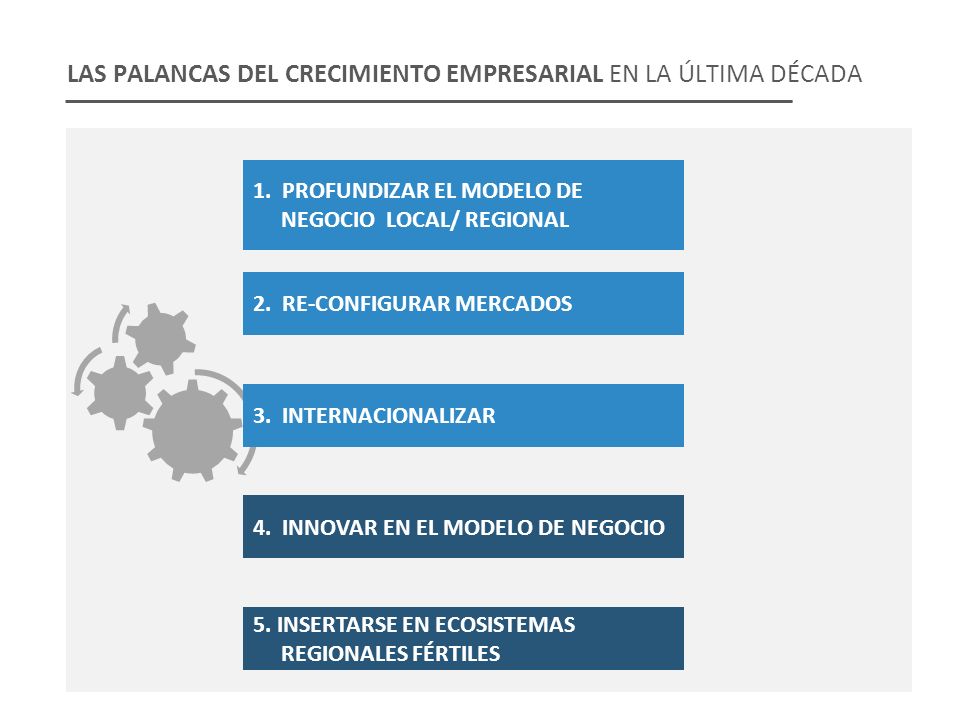 LAS PALANCAS DEL CRECIMIENTO EMPRESARIAL EN LA ÚLTIMA DÉCADA

1. PROFUNDIZAR EL MODELO DE NEGOCIO LOCAL/ REGIONAL

2. RE-CONFIGURAR MERCADOS

3. INTERNACIONALIZAR

4. INNOVAR EN EL MODELO DE NEGOCIO

5. INSERTARSE EN ECOSISTEMAS REGIONALES FÉRTILES